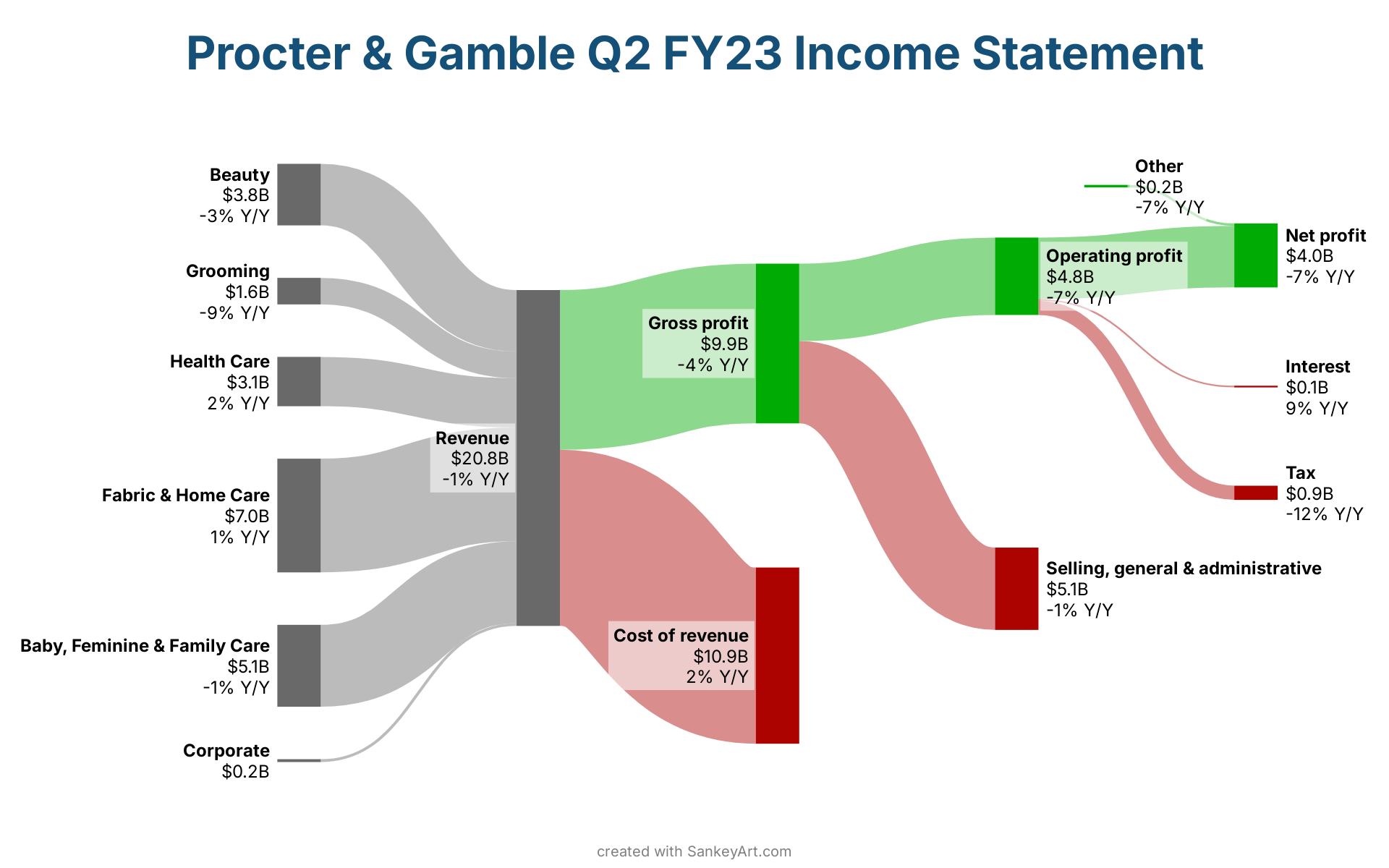 Procter & Gamble Q2 FY23 Income Statement

Beauty
\$3.8B
-3% Y/Y

Grooming
\$1.6B
-9% Y/Y

Health Care
\$3.1B
2% Y/Y

Fabric & Home Care
\$7.0B
1% Y/Y

Baby, Feminine & Family Care
\$5.1B
-1% Y/Y

Corporate
\$0.2B

Revenue
\$20.8B
-1% Y/Y

Gross profit
\$9.9B
-4% Y/Y

Cost of revenue
\$10.9B
2% Y/Y

Operating profit
\$4.8B
-7% Y/Y

Selling, general & administrative
\$5.1B
-1% Y/Y

Other
\$0.2B
-7% Y/Y

Net profit
\$4.0B
-7% Y/Y

Interest
\$0.1B
9% Y/Y

Tax
\$0.9B
-12% Y/Y

created with SankeyArt.com